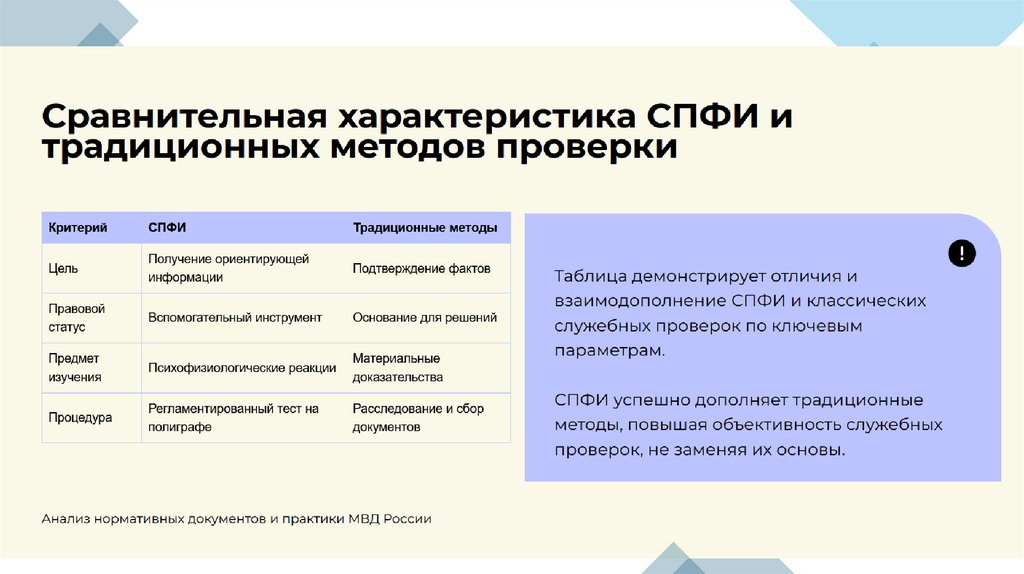 Сравнительная характеристика СПФИ и традиционных методов проверки

| Критерий | СПФИ | Традиционные методы |
|---|---|---|
| Цель | Получение ориентирующей информации | Подтверждение фактов |
| Правовой статус | Вспомогательный инструмент | Основание для решений |
| Предмет изучения | Психофизиологические реакции | Материальные доказательства |
| Процедура | Регламентированный тест на полиграфе | Расследование и сбор документов |

!

Таблица демонстрирует отличия и взаимодополнение СПФИ и классических служебных проверок по ключевым параметрам.

СПФИ успешно дополняет традиционные методы, повышая объективность служебных проверок, не заменяя их основы.

Анализ нормативных документов и практики МВД России